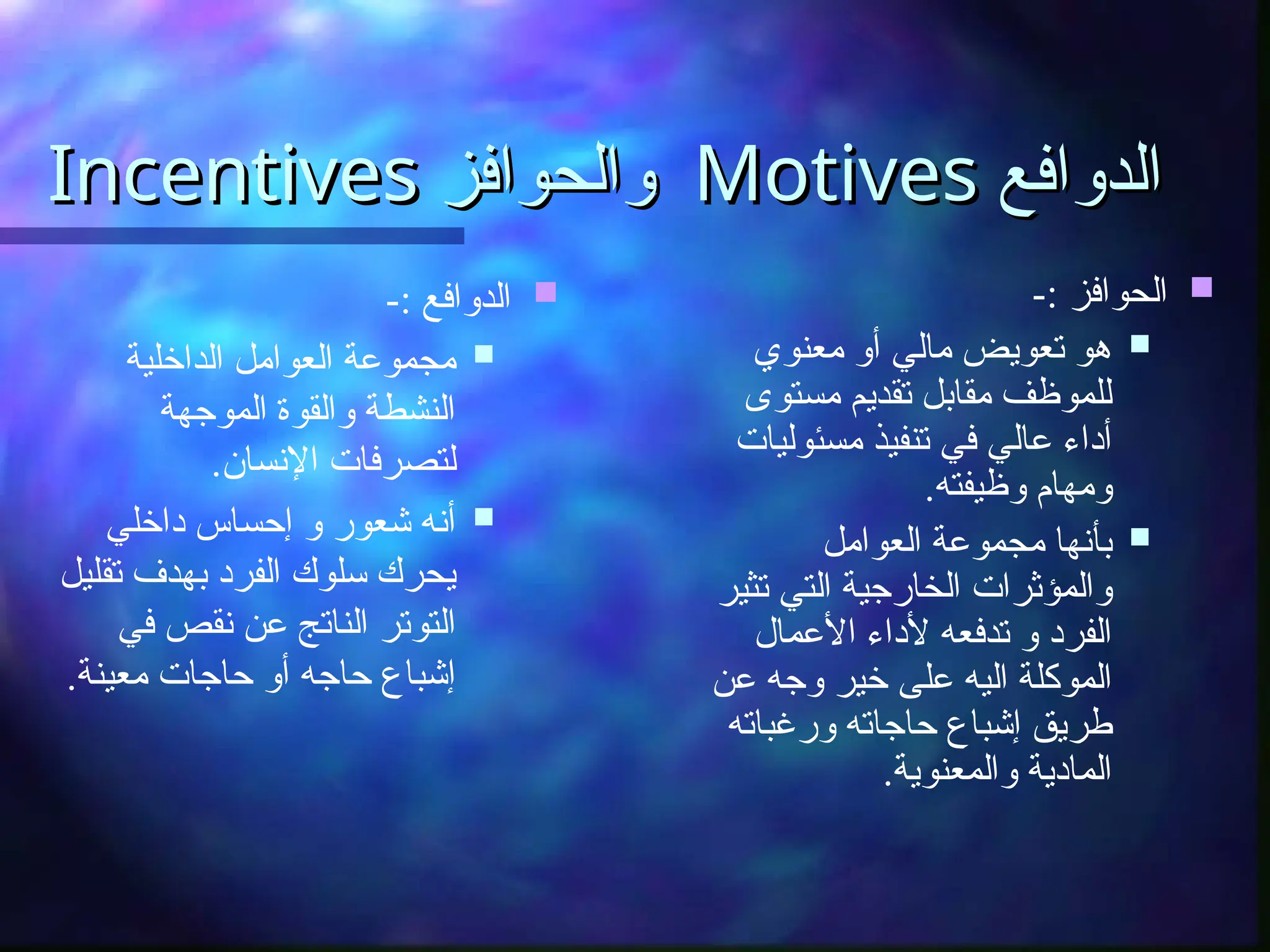 الدوافع Motives والحوافز Incentives

الحوافز :-

هو تعويض مالي أو معنوي للموظف مقابل تقديم مستوى أداء عالي في تنفيذ مسئوليات ومهام وظيفته.

بأنها مجموعة العوامل والمؤثرات الخارجية التي تثير الفرد و تدفعه لأداء الأعمال الموكلة اليه على خير وجه عن طريق إشباع حاجاته ورغباته المادية والمعنوية.

الدوافع :-

مجموعة العوامل الداخلية النشطة والقوة الموجهة لتصرفات الإنسان.

أنه شعور و إحساس داخلي يحرك سلوك الفرد بهدف تقليل التوتر الناتج عن نقص في إشباع حاجه أو حاجات معينة.